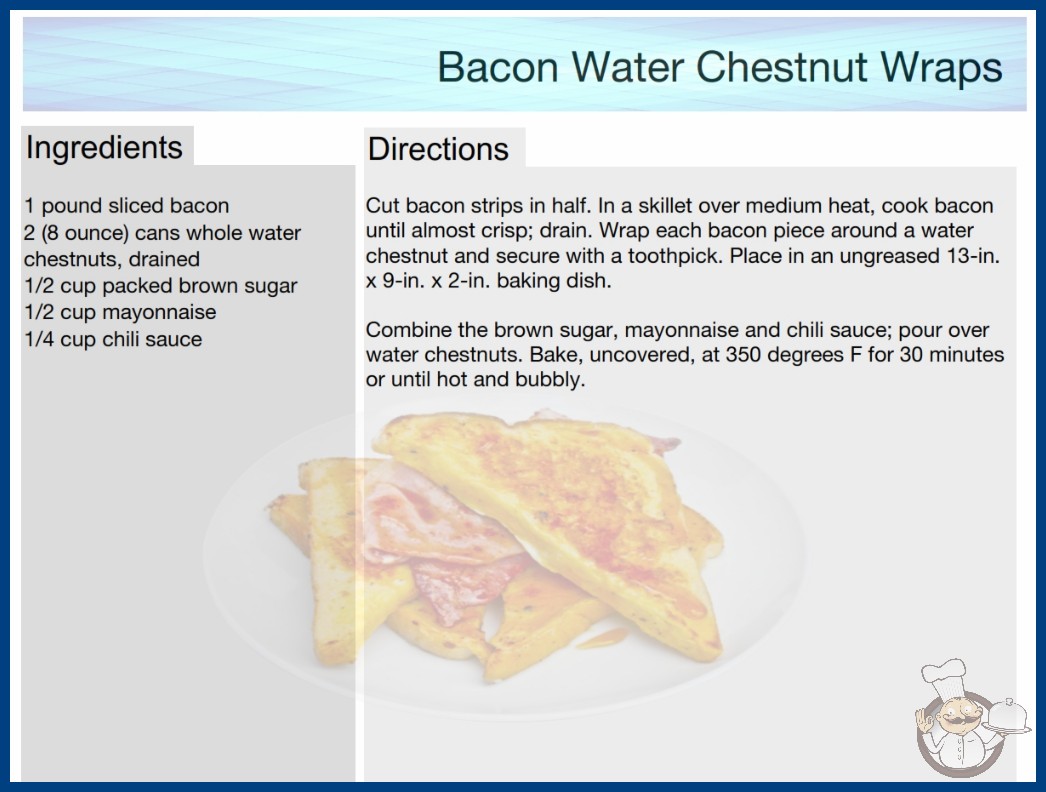 Bacon Water Chestnut Wraps

Ingredients

1 pound sliced bacon
2 (8 ounce) cans whole water chestnuts, drained
1/2 cup packed brown sugar
1/2 cup mayonnaise
1/4 cup chili sauce

Directions

Cut bacon strips in half. In a skillet over medium heat, cook bacon until almost crisp; drain. Wrap each bacon piece around a water chestnut and secure with a toothpick. Place in an ungreased 13-in. x 9-in. x 2-in. baking dish.

Combine the brown sugar, mayonnaise and chili sauce; pour over water chestnuts. Bake, uncovered, at 350 degrees F for 30 minutes or until hot and bubbly.